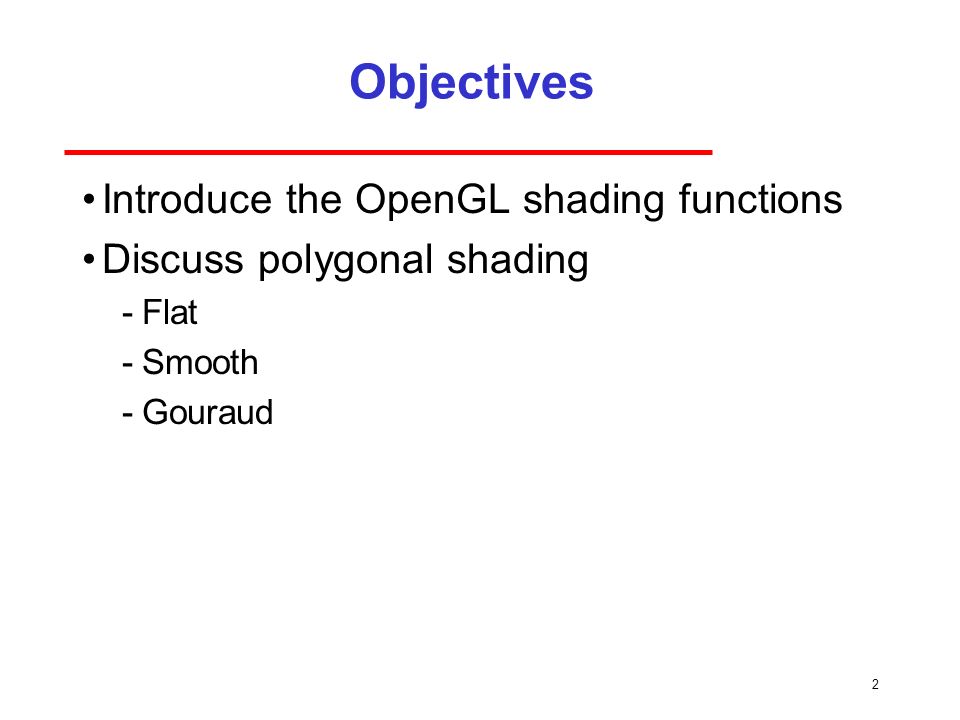 Objectives

• Introduce the OpenGL shading functions
• Discuss polygonal shading
- Flat
- Smooth
- Gouraud

2